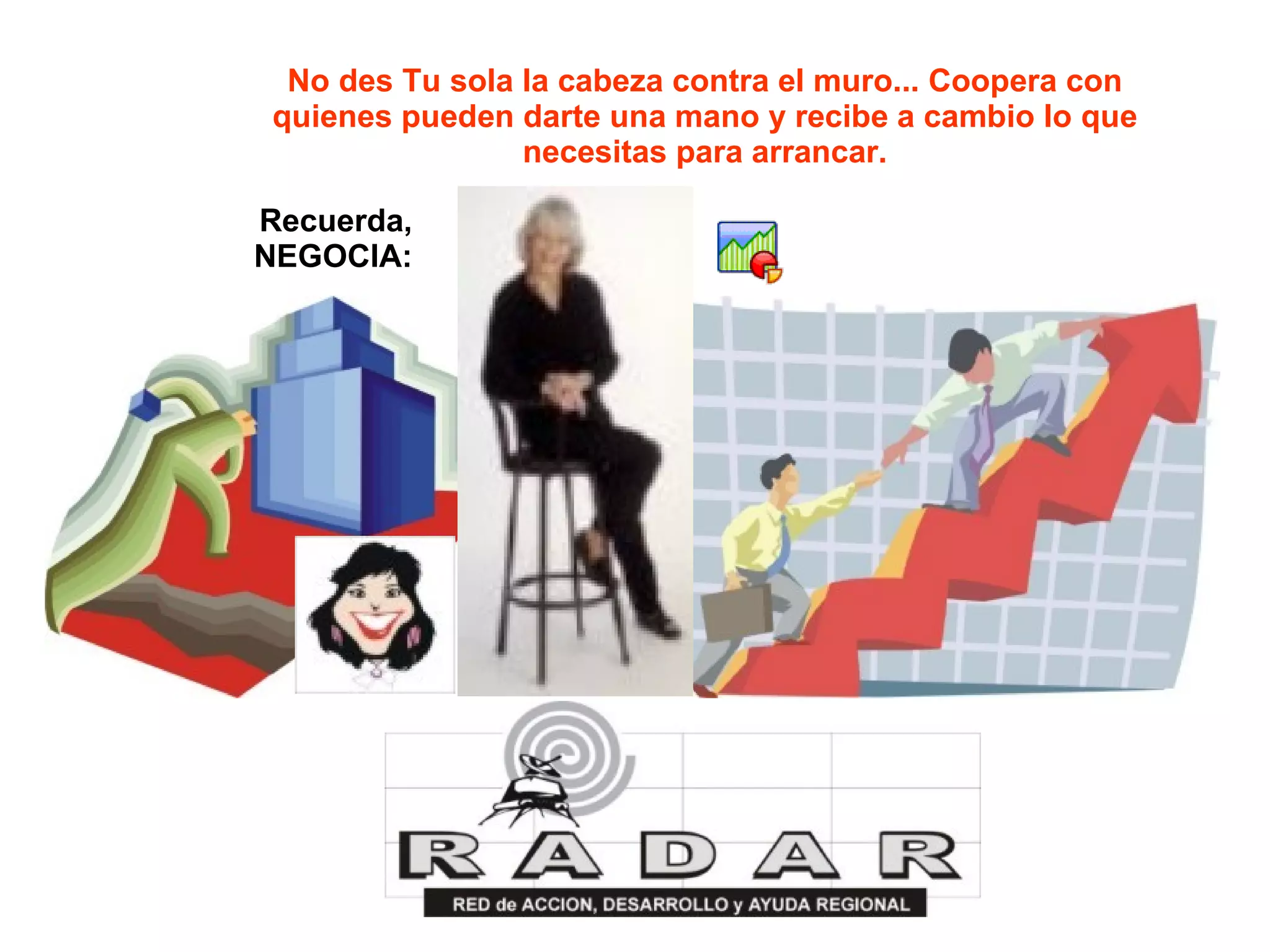 No des Tu sola la cabeza contra el muro... Coopera con quienes pueden darte una mano y recibe a cambio lo que necesitas para arrancar.

Recuerda, NEGOCIA:

RADAR

RED de ACCION, DESARROLLO y AYUDA REGIONAL